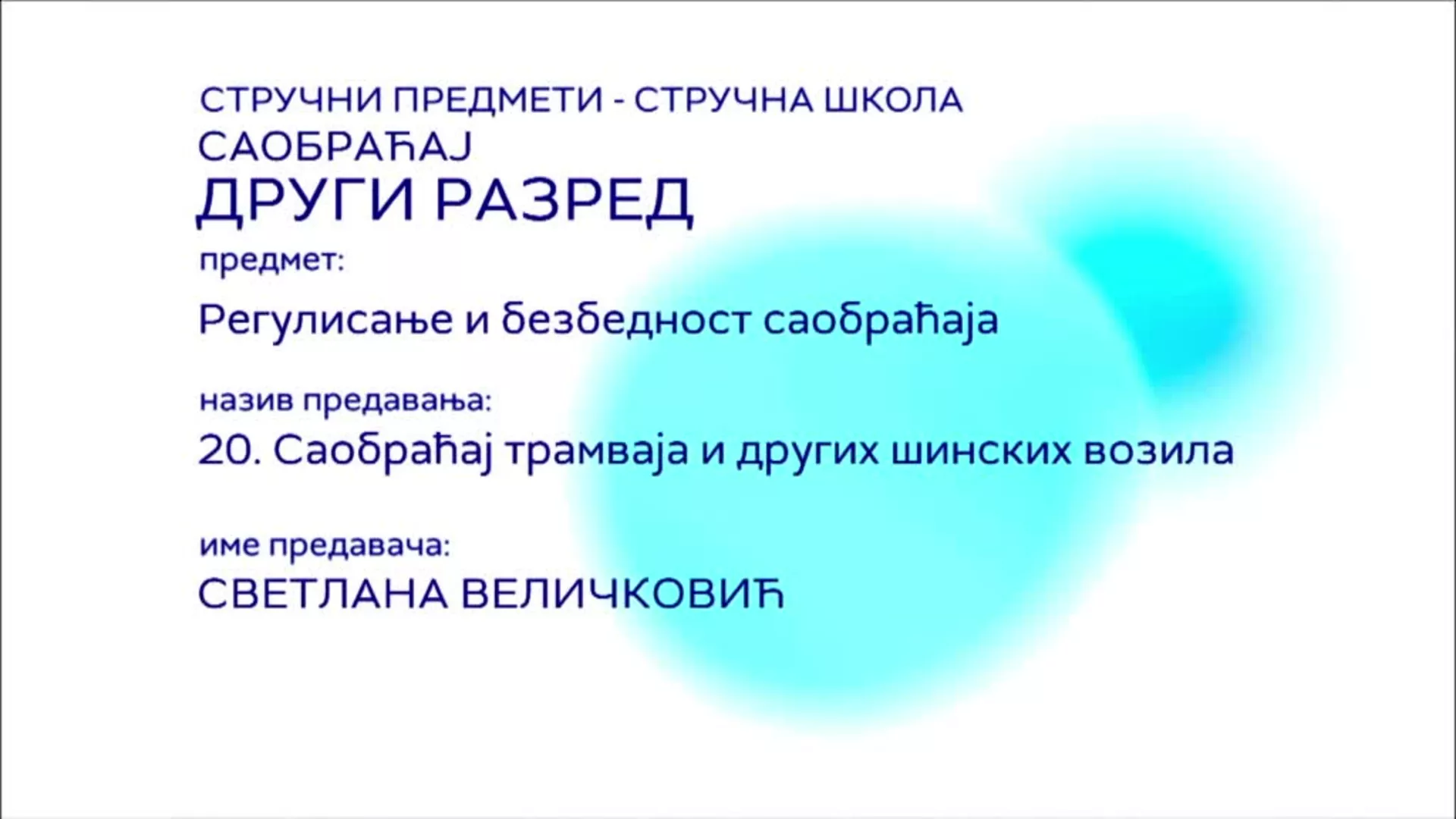 СТРУЧНИ ПРЕДМЕТИ - СТРУЧНА ШКОЛА
САОБРАЋАЈ
ДРУГИ РАЗРЕД

предмет:
Регулисање и безбедност саобраћаја

назив предавања:
20. Саобраћај трамваја и других шинских возила

име предавача:
СВЕТЛАНА ВЕЛИЧКОВИЋ